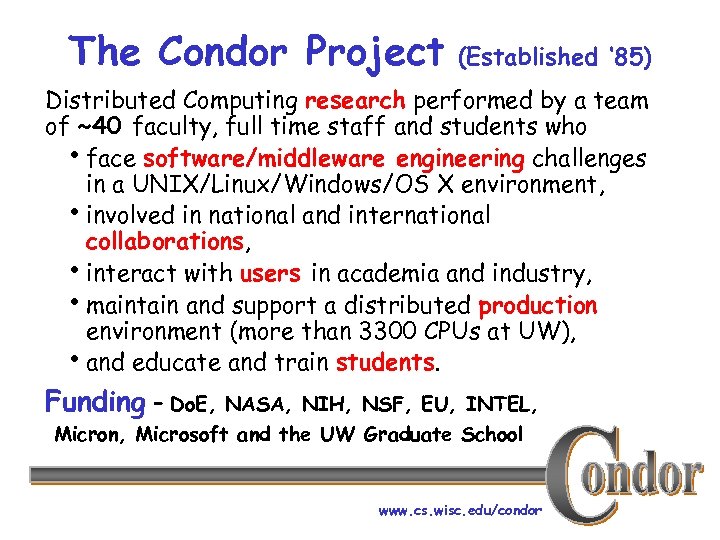 The Condor Project (Established '85)

Distributed Computing research performed by a team of ~40 faculty, full time staff and students who

• face software/middleware engineering challenges in a UNIX/Linux/Windows/OS X environment,
• involved in national and international collaborations,
• interact with users in academia and industry,
• maintain and support a distributed production environment (more than 3300 CPUs at UW),
• and educate and train students.

Funding – DoE, NASA, NIH, NSF, EU, INTEL, Micron, Microsoft and the UW Graduate School

Condor

www.cs.wisc.edu/condor